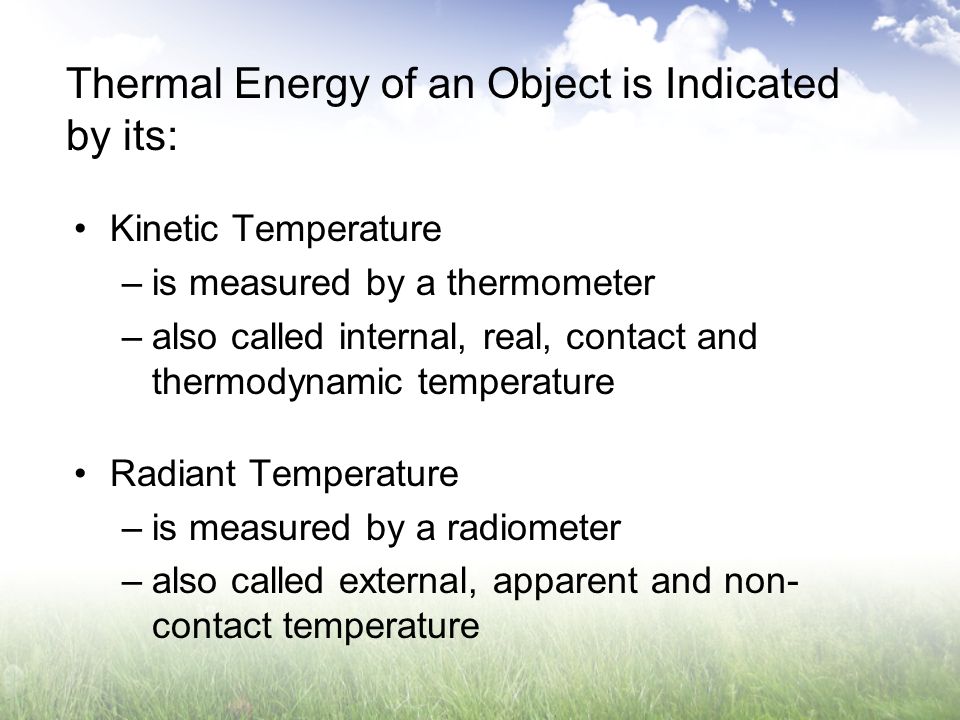 Thermal Energy of an Object is Indicated by its:

• Kinetic Temperature
– is measured by a thermometer
– also called internal, real, contact and thermodynamic temperature

• Radiant Temperature
– is measured by a radiometer
– also called external, apparent and non-contact temperature